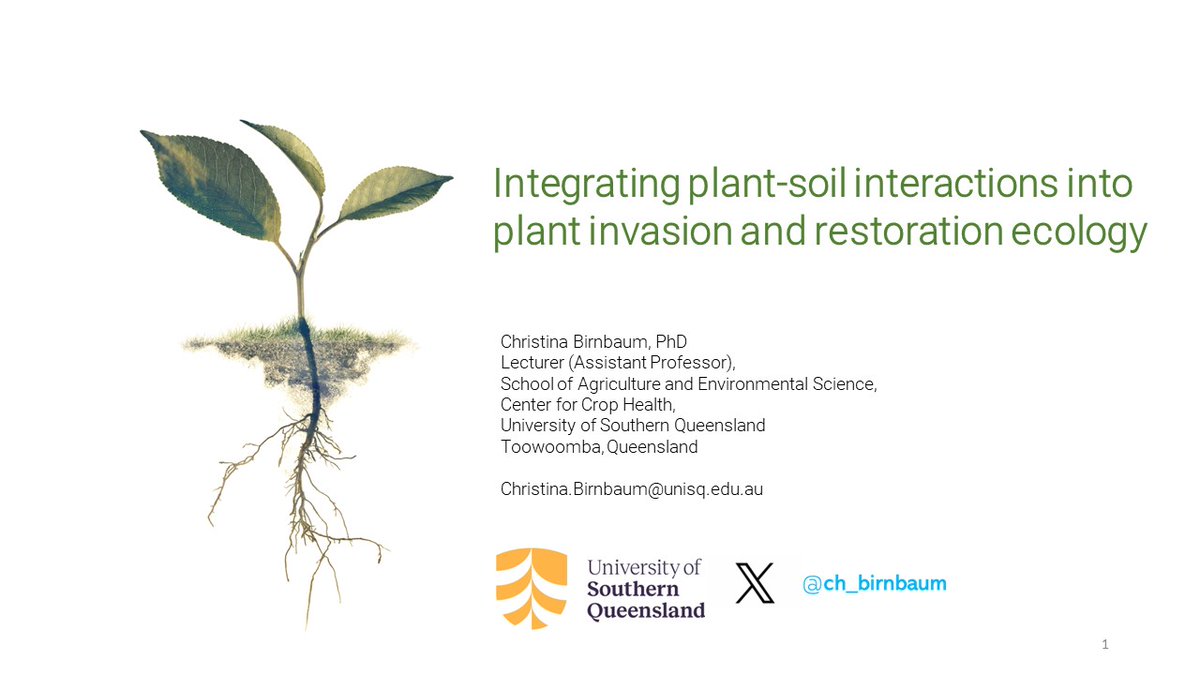 Integrating plant-soil interactions into plant invasion and restoration ecology

Christina Birnbaum, PhD
Lecturer (Assistant Professor),
School of Agriculture and Environmental Science,
Center for Crop Health,
University of Southern Queensland
Toowoomba, Queensland

Christina.Birnbaum@unisq.edu.au

University of Southern Queensland

@ch_birnbaum

1